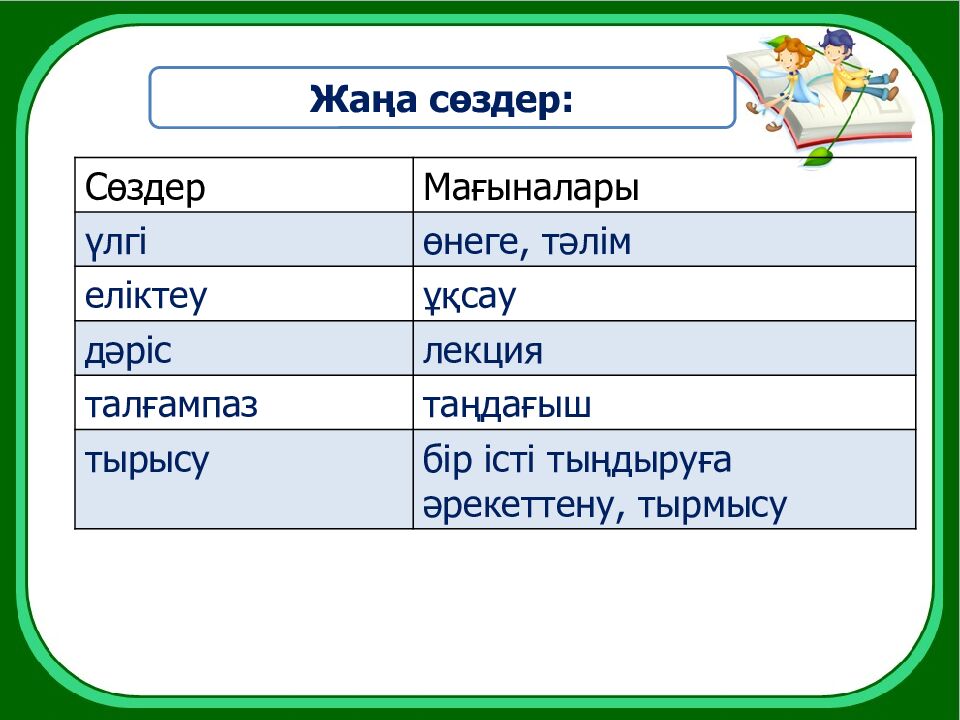 Жаңа сөздер:

| Сөздер | Мағыналары |
|---|---|
| үлгі | өнеге, тәлім |
| еліктеу | ұқсау |
| дәріс | лекция |
| талғампаз | таңдағыш |
| тырысу | бір істі тыңдыруға әрекеттену, тырмысу |